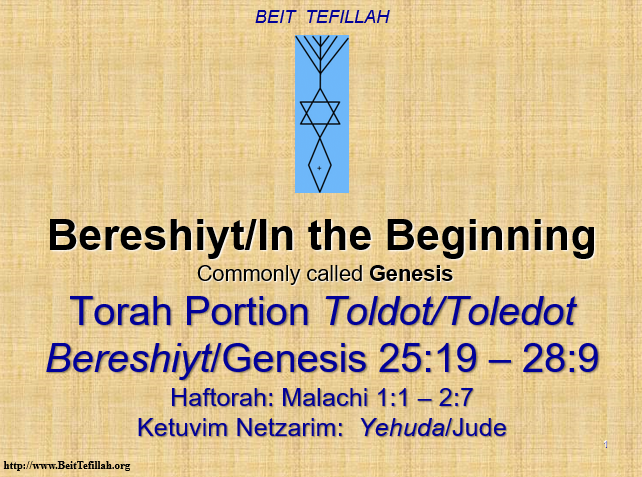 BEIT TEFILLAH

Bereshiyt/In the Beginning

Commonly called Genesis

Torah Portion Toldot/Toledot

Bereshiyt/Genesis 25:19 – 28:9

Haftorah: Malachi 1:1 – 2:7

Ketuvim Netzarim: Yehuda/Jude

1

http://www.BeitTefillah.org